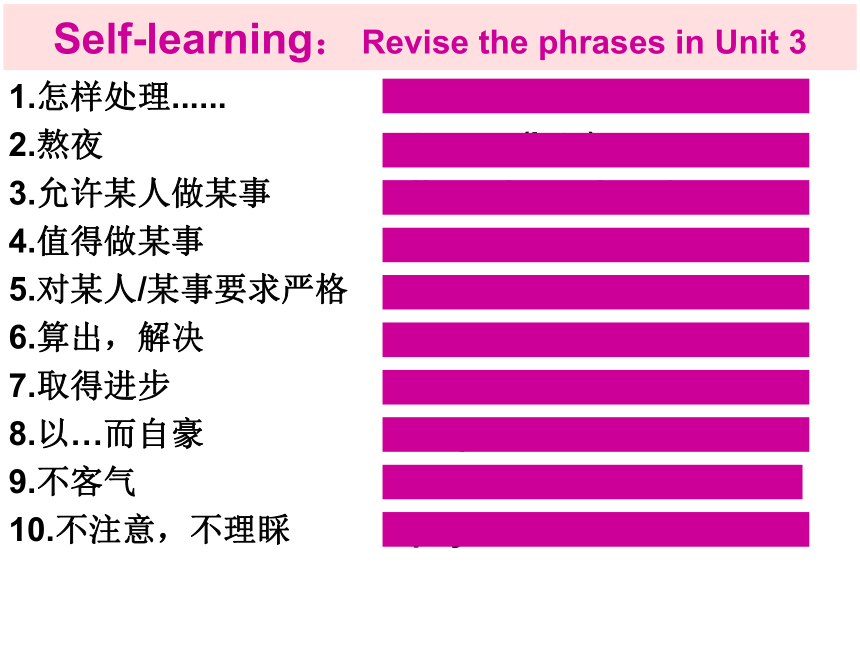 Self-learning： Revise the phrases in Unit 3

1.怎样处理......
2.熬夜
3.允许某人做某事
4.值得做某事
5.对某人/某事要求严格
6.算出，解决
7.取得进步
8.以…而自豪
9.不客气
10.不注意，不理睬